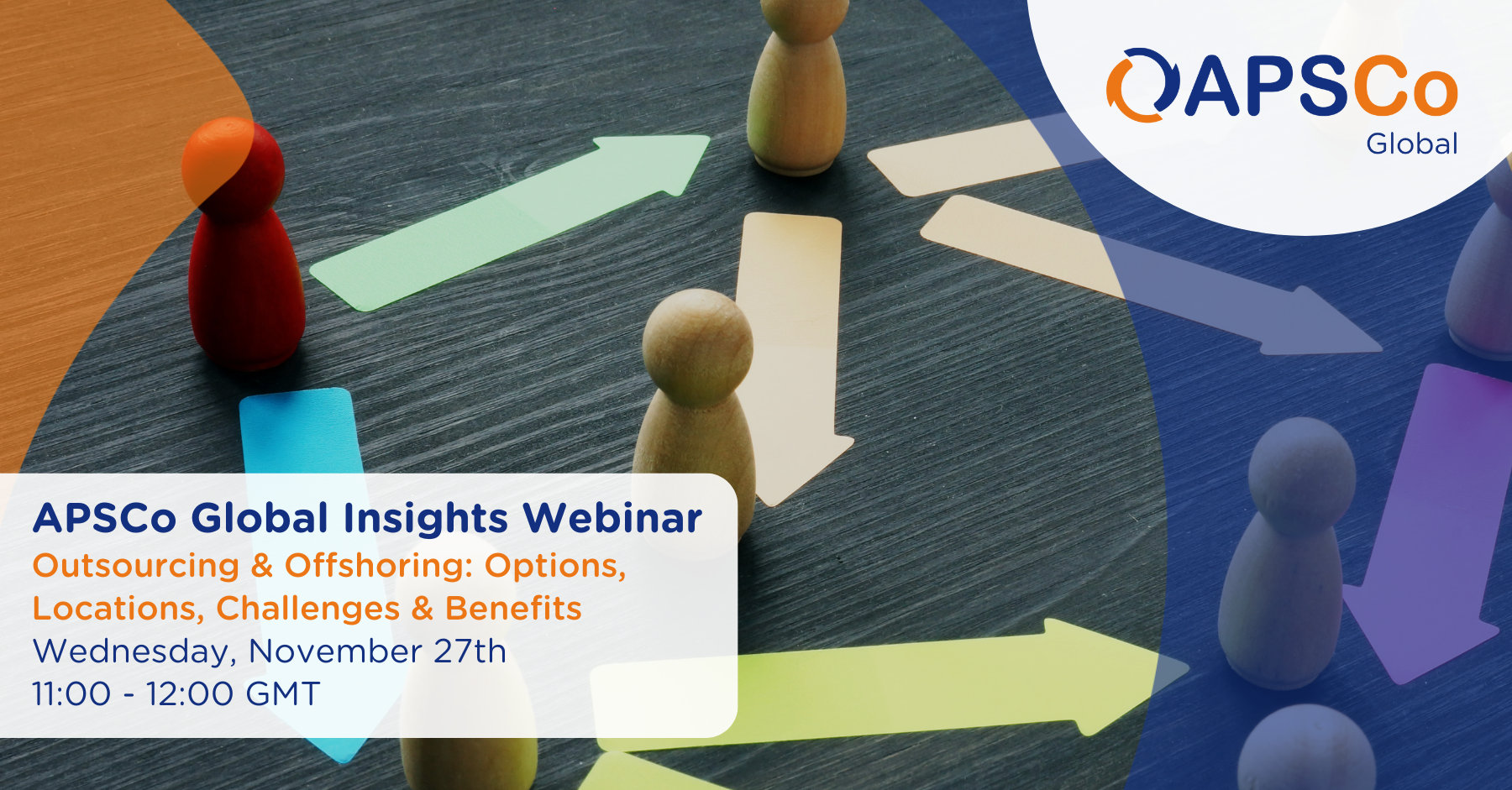 APSCo
Global

APSCo Global Insights Webinar
Outsourcing & Offshoring: Options, Locations, Challenges & Benefits
Wednesday, November 27th
11:00 - 12:00 GMT